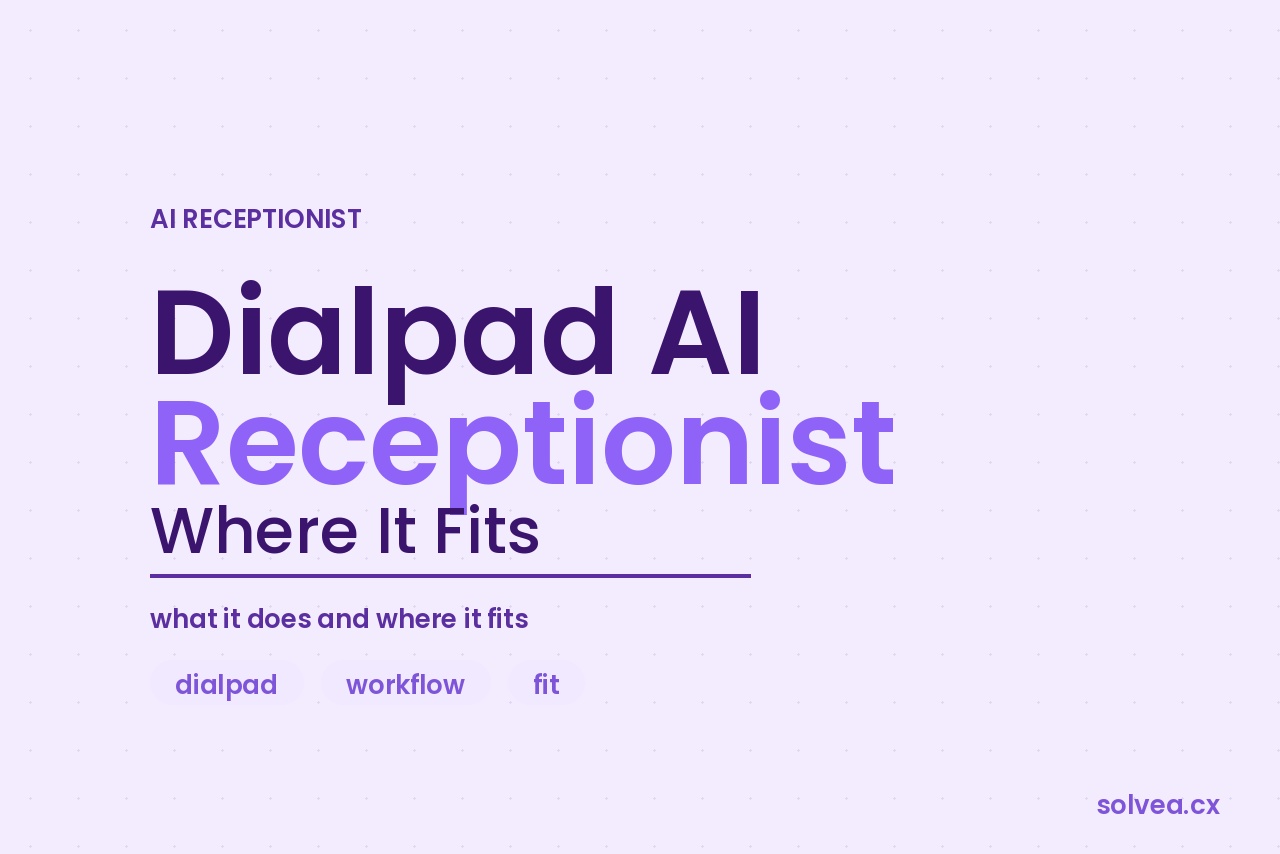 AI RECEPTIONIST

Dialpad AI Receptionist

Where It Fits

what it does and where it fits

dialpad

workflow

fit

solvea.cx